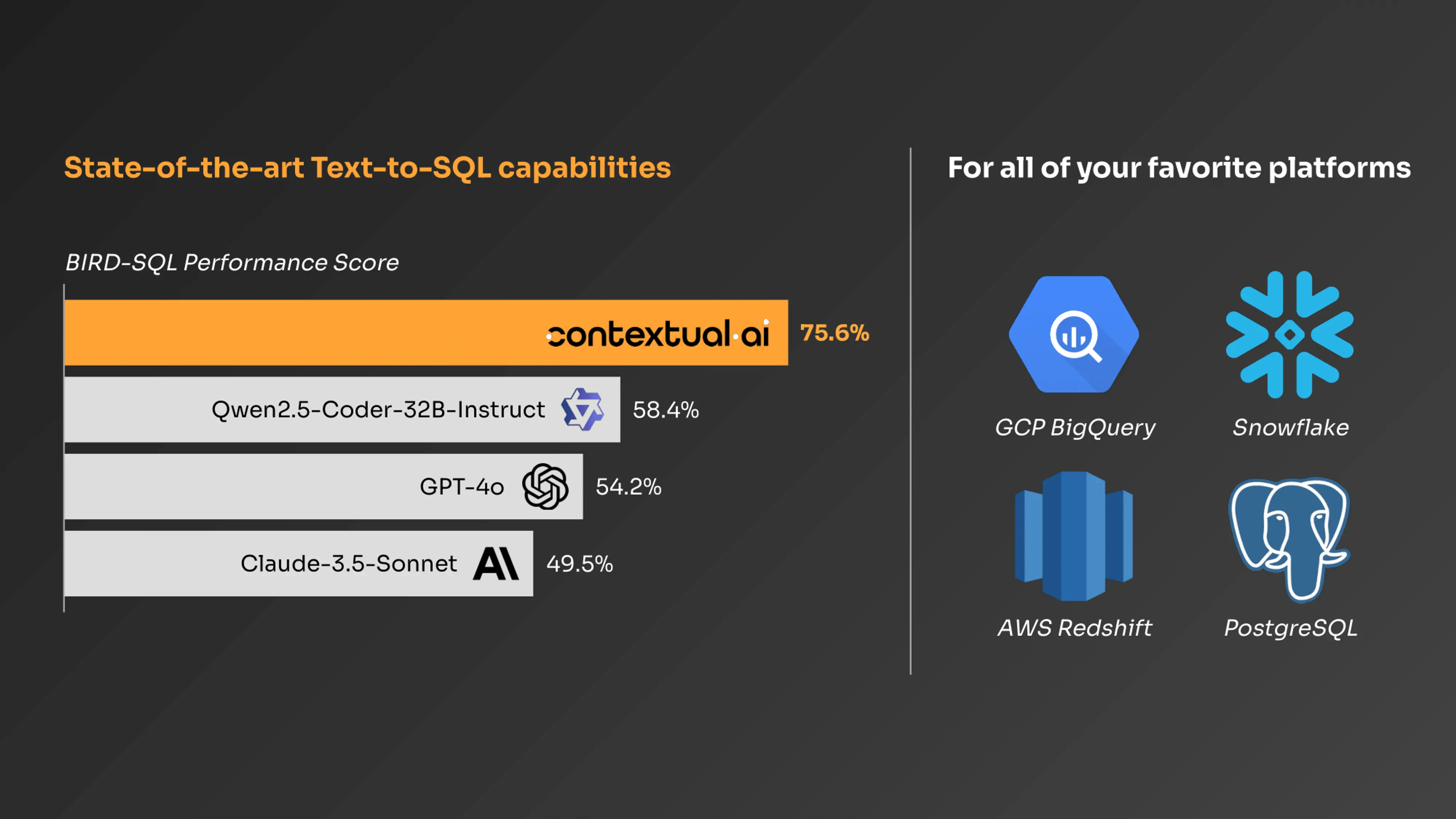 State-of-the-art Text-to-SQL capabilities

BIRD-SQL Performance Score

contextual.ai 75.6%

Qwen2.5-Coder-32B-Instruct 58.4%

GPT-4o 54.2%

Claude-3.5-Sonnet 49.5%

For all of your favorite platforms

GCP BigQuery

Snowflake

AWS Redshift

PostgreSQL